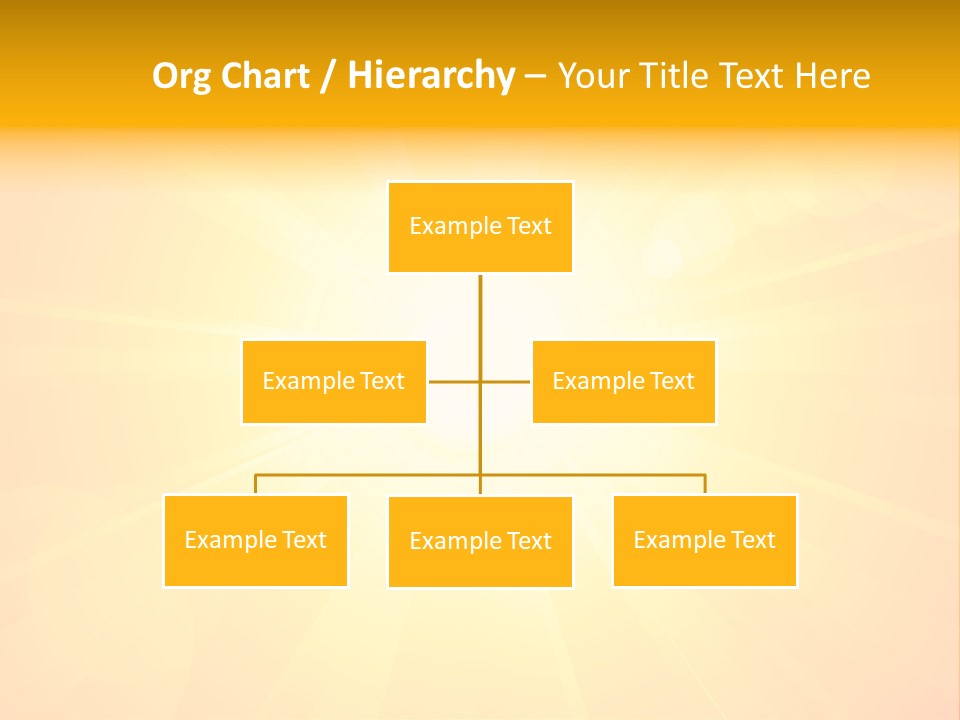 Org Chart / Hierarchy – Your Title Text Here

Example Text

Example Text

Example Text

Example Text

Example Text

Example Text